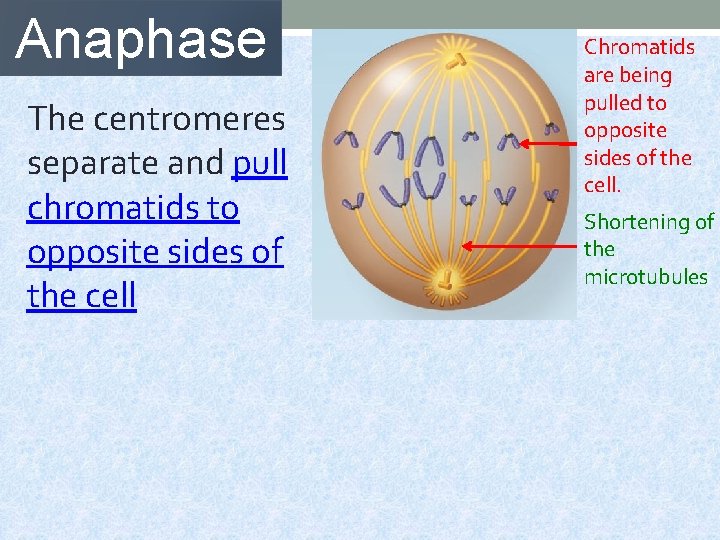 Anaphase

The centromeres separate and pull chromatids to opposite sides of the cell

Chromatids are being pulled to opposite sides of the cell.

Shortening of the microtubules